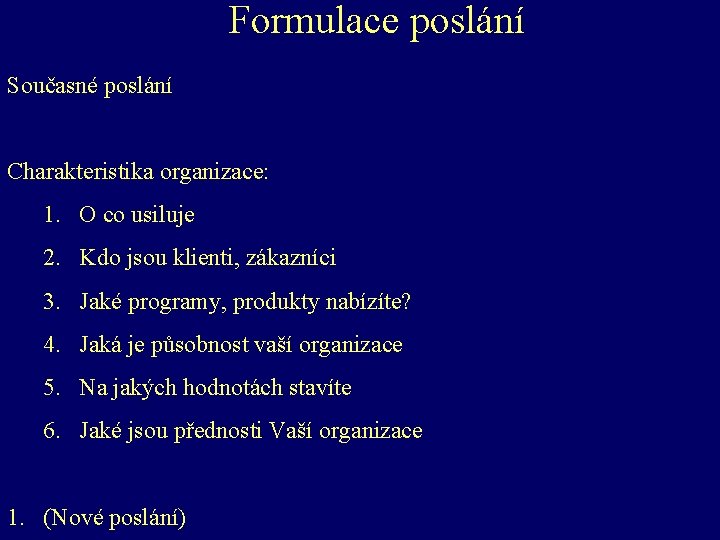 Formulace poslání

Současné poslání

Charakteristika organizace:

1. O co usiluje
2. Kdo jsou klienti, zákazníci
3. Jaké programy, produkty nabízíte?
4. Jaká je působnost vaší organizace
5. Na jakých hodnotách stavíte
6. Jaké jsou přednosti Vaší organizace

1. (Nové poslání)